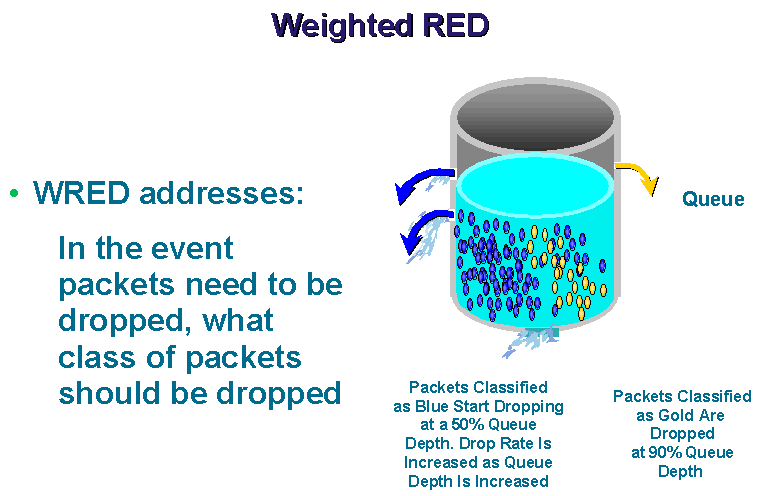 Weighted RED

• WRED addresses:

In the event packets need to be dropped, what class of packets should be dropped

Queue

Packets Classified as Blue Start Dropping at a 50% Queue Depth. Drop Rate Is Increased as Queue Depth Is Increased

Packets Classified as Gold Are Dropped at 90% Queue Depth